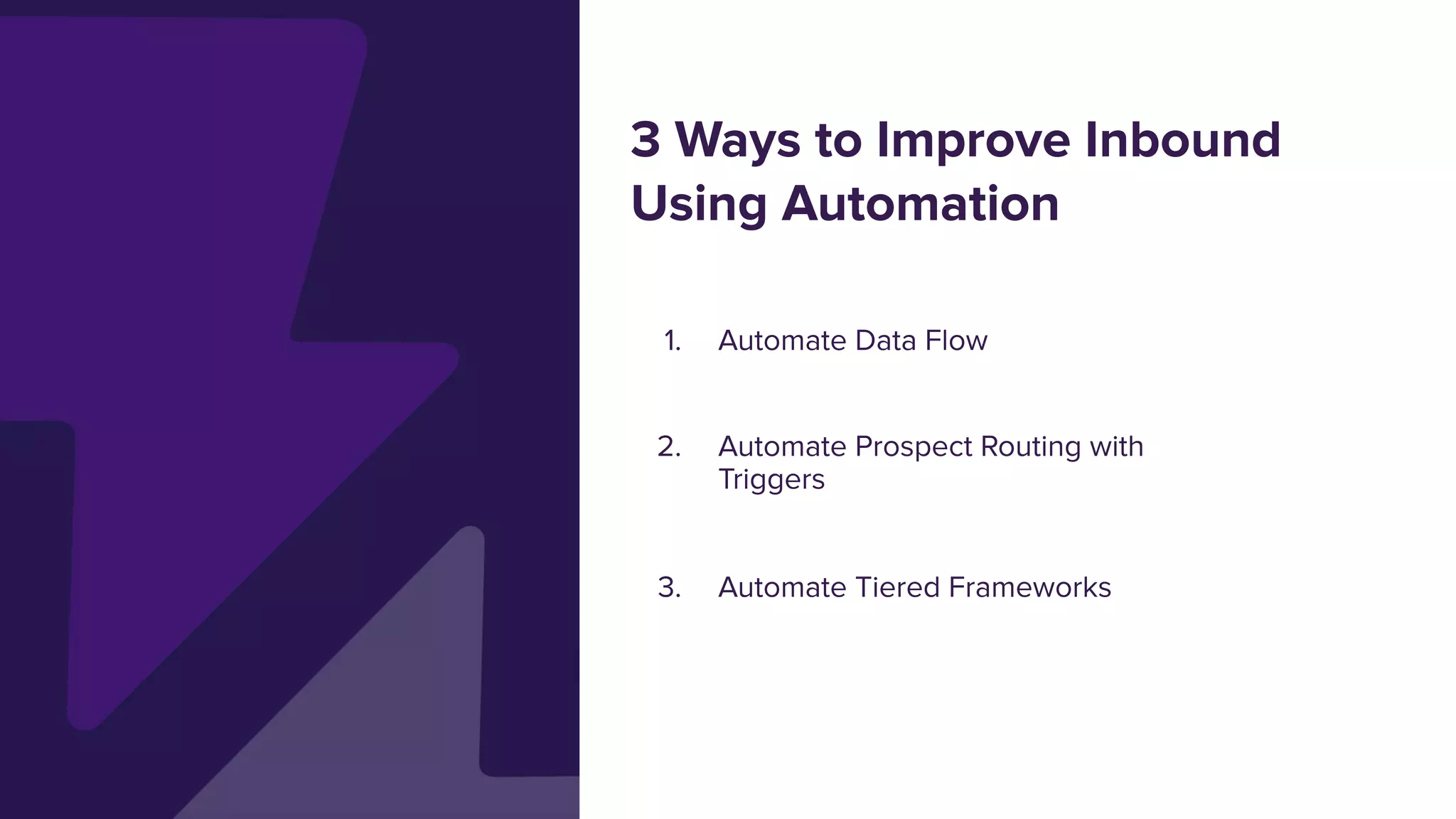 3 Ways to Improve Inbound Using Automation

1. Automate Data Flow

2. Automate Prospect Routing with Triggers

3. Automate Tiered Frameworks